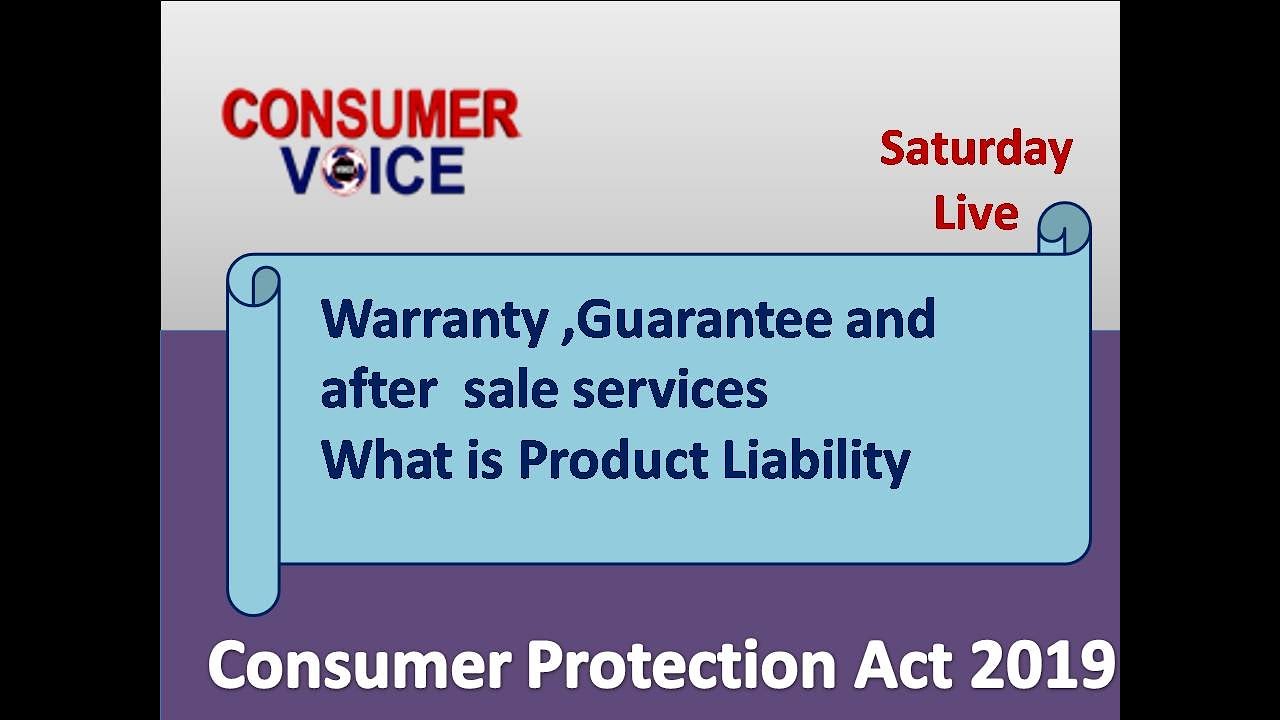 CONSUMER
VOICE

Saturday
Live

Warranty ,Guarantee and after sale services
What is Product Liability

Consumer Protection Act 2019